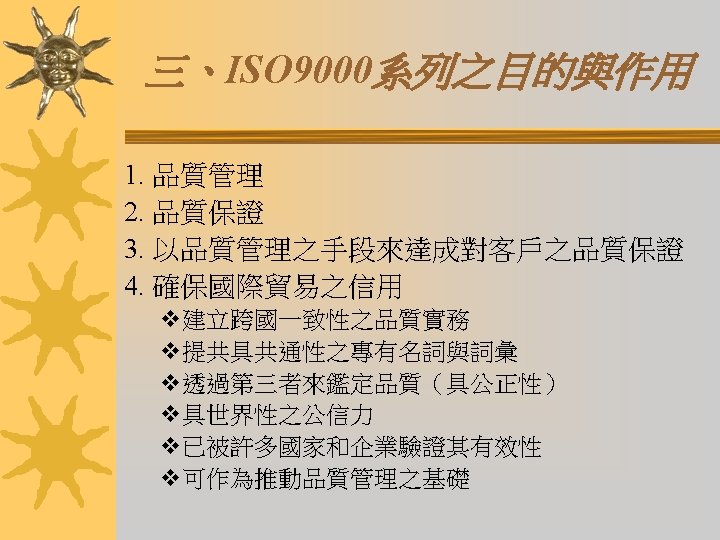 三、ISO9000系列之目的與作用

1. 品質管理
2. 品質保證
3. 以品質管理之手段來達成對客戶之品質保證
4. 確保國際貿易之信用
❖建立跨國一致性之品質實務
❖提共具共通性之專有名詞與詞彙
❖透過第三者來鑑定品質（具公正性）
❖具世界性之公信力
❖已被許多國家和企業驗證其有效性
❖可作為推動品質管理之基礎